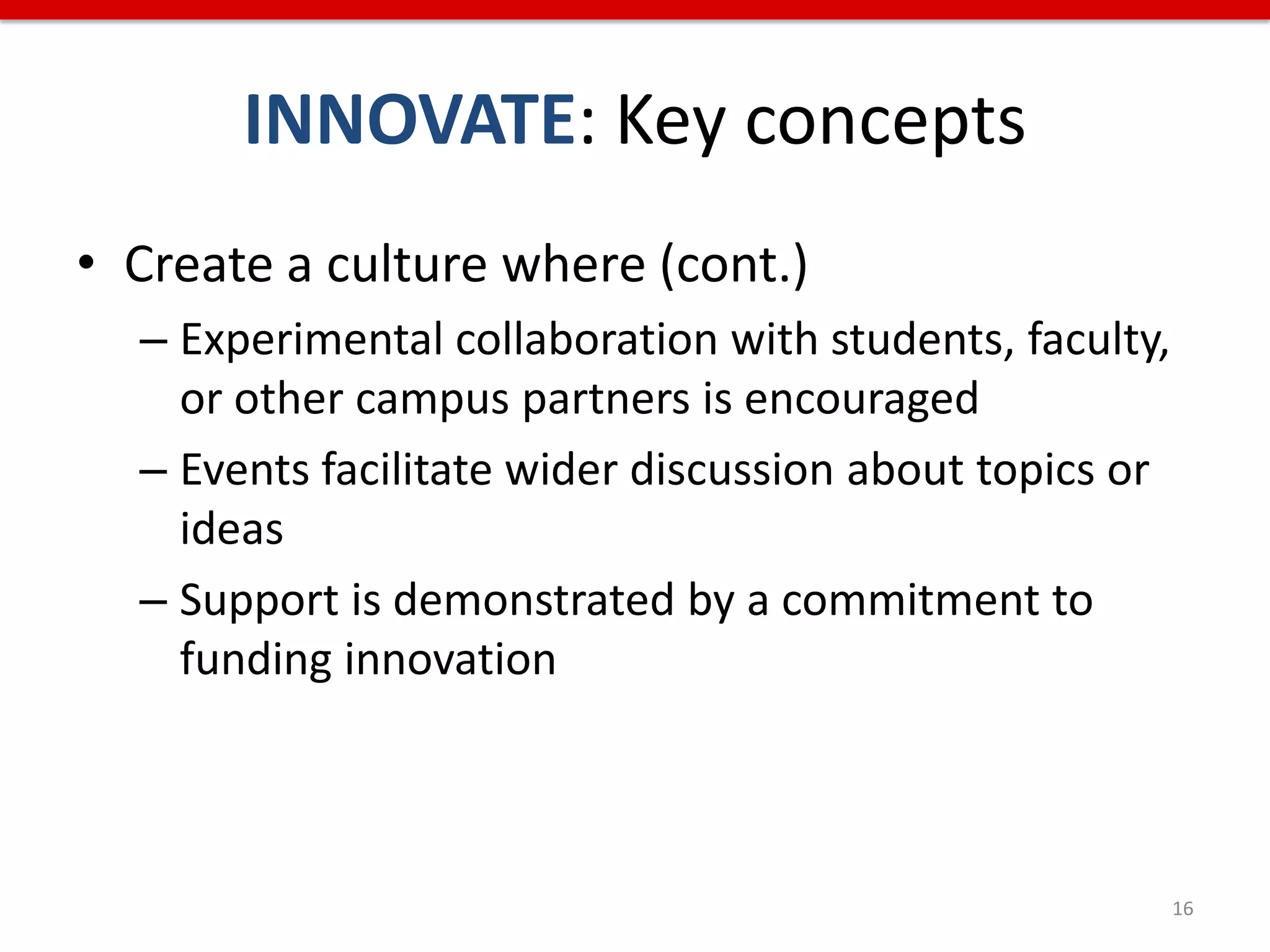 INNOVATE: Key concepts

• Create a culture where (cont.)
  – Experimental collaboration with students, faculty, or other campus partners is encouraged
  – Events facilitate wider discussion about topics or ideas
  – Support is demonstrated by a commitment to funding innovation

16